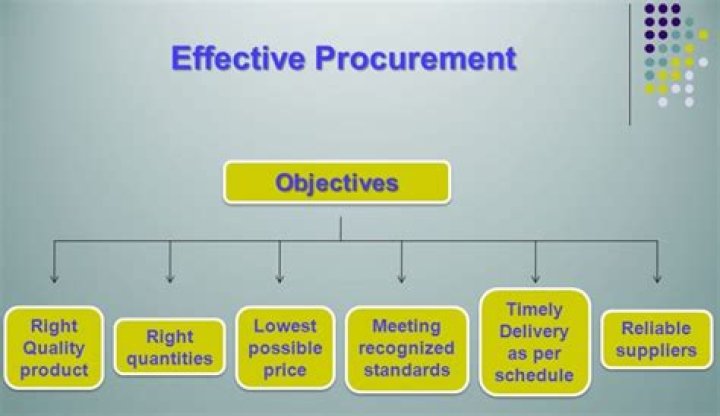 Effective Procurement

Objectives

Right Quality product

Right quantities

Lowest possible price

Meeting recognized standards

Timely Delivery as per schedule

Reliable suppliers